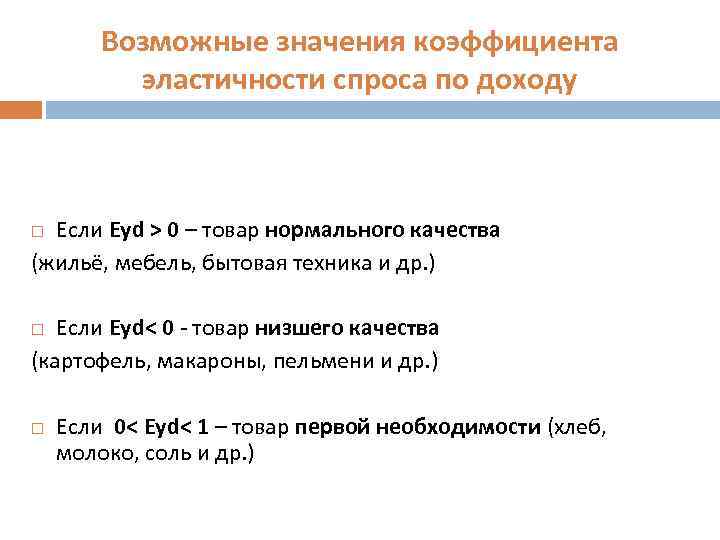 Возможные значения коэффициента эластичности спроса по доходу

□ Если Eyd > 0 – товар нормального качества
(жильё, мебель, бытовая техника и др.)

□ Если Eyd< 0 - товар низшего качества
(картофель, макароны, пельмени и др.)

□ Если 0< Eyd< 1 – товар первой необходимости (хлеб, молоко, соль и др.)